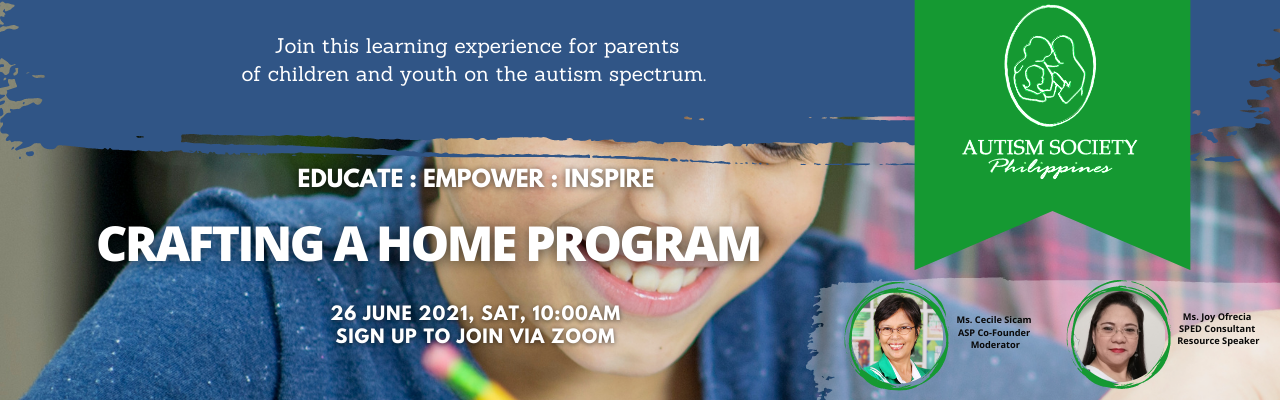 Join this learning experience for parents of children and youth on the autism spectrum.

AUTISM SOCIETY
Philippines

EDUCATE : EMPOWER : INSPIRE

CRAFTING A HOME PROGRAM

26 JUNE 2021, SAT, 10:00AM
SIGN UP TO JOIN VIA ZOOM

Ms. Cecile Sicam
ASP Co-Founder
Moderator

Ms. Joy Ofrecia
SPED Consultant
Resource Speaker